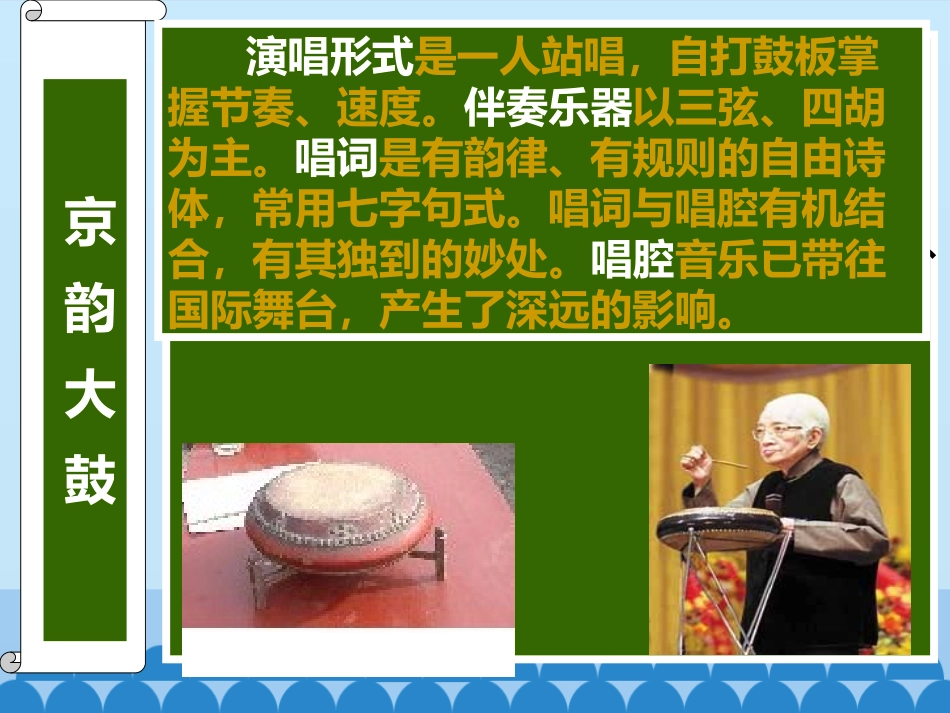 京韵大鼓

演唱形式是一人站唱，自打鼓板掌握节奏、速度。伴奏乐器以三弦、四胡为主。唱词是有韵律、有规则的自由诗体，常用七字句式。唱词与唱腔有机结合，有其独到的妙处。唱腔音乐已带往国际舞台，产生了深远的影响。